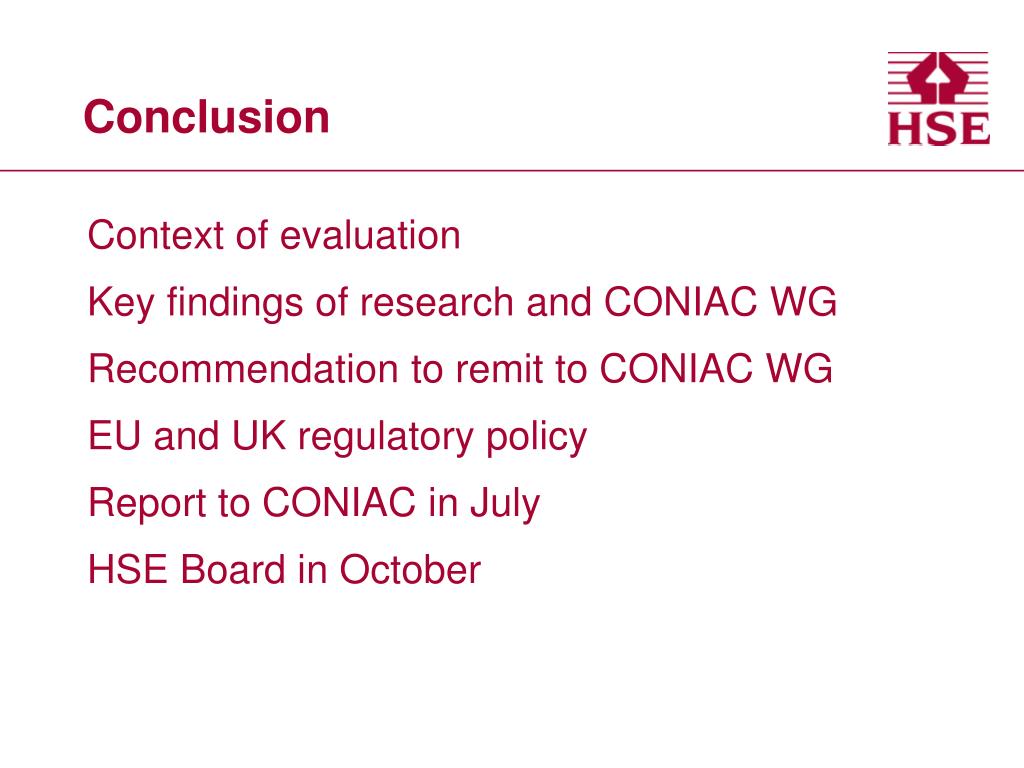 Conclusion

HSE

Context of evaluation

Key findings of research and CONIAC WG

Recommendation to remit to CONIAC WG

EU and UK regulatory policy

Report to CONIAC in July

HSE Board in October